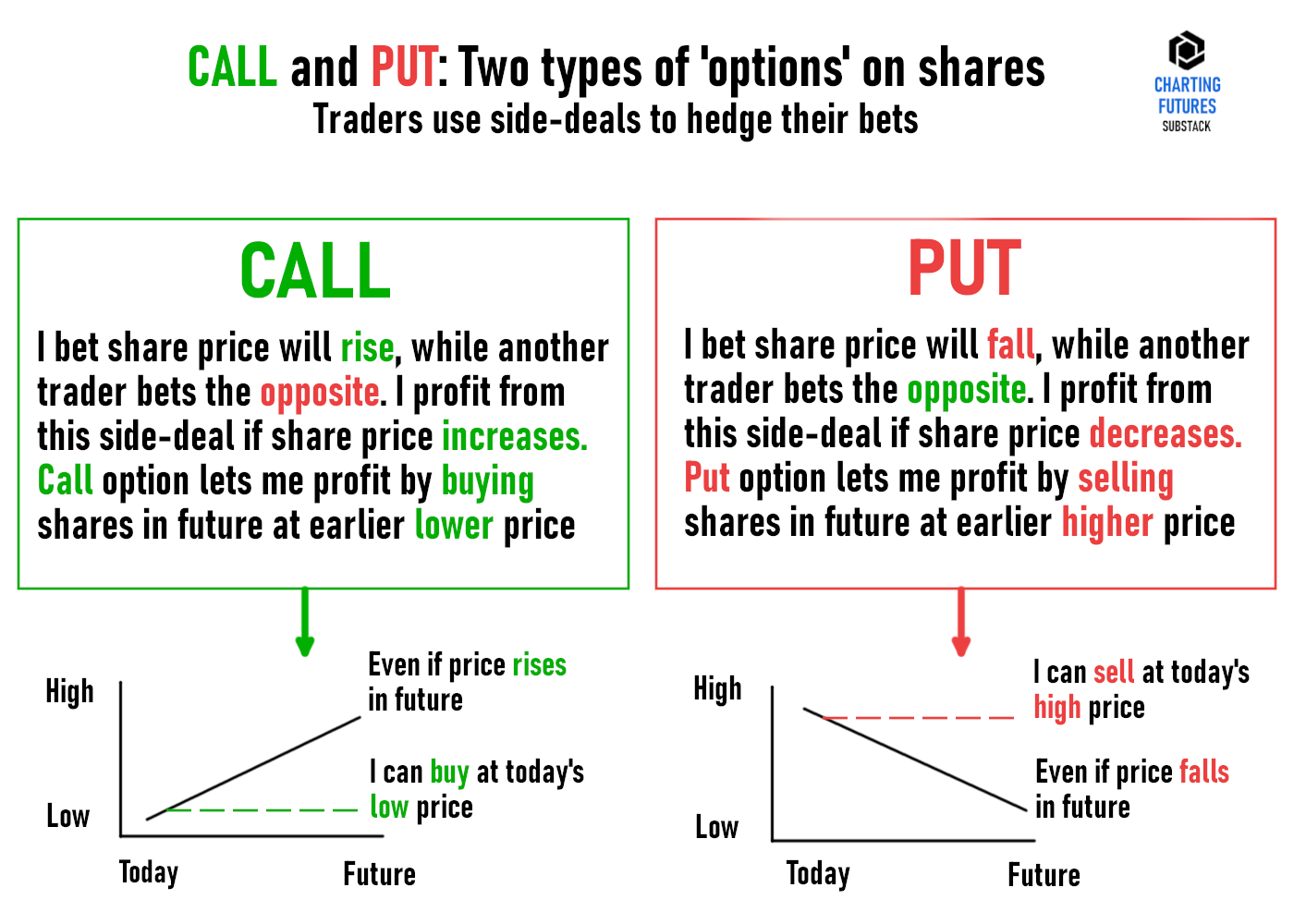 CALL and PUT: Two types of 'options' on shares
Traders use side-deals to hedge their bets

CHARTING FUTURES
SUBSTACK

CALL

I bet share price will rise, while another trader bets the opposite. I profit from this side-deal if share price increases. Call option lets me profit by buying shares in future at earlier lower price

High

Low

Today

Future

Even if price rises in future

I can buy at today's low price

PUT

I bet share price will fall, while another trader bets the opposite. I profit from this side-deal if share price decreases. Put option lets me profit by selling shares in future at earlier higher price

High

Low

Today

Future

I can sell at today's high price

Even if price falls in future